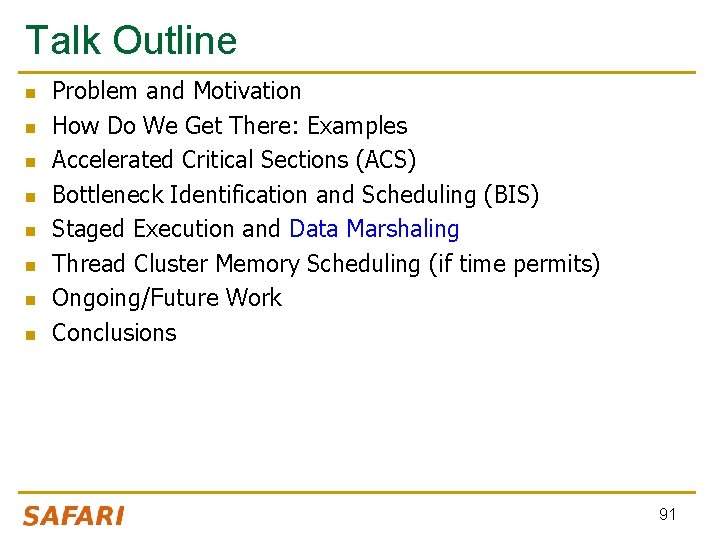 Talk Outline

- Problem and Motivation
- How Do We Get There: Examples
- Accelerated Critical Sections (ACS)
- Bottleneck Identification and Scheduling (BIS)
- Staged Execution and Data Marshaling
- Thread Cluster Memory Scheduling (if time permits)
- Ongoing/Future Work
- Conclusions

SAFARI

91